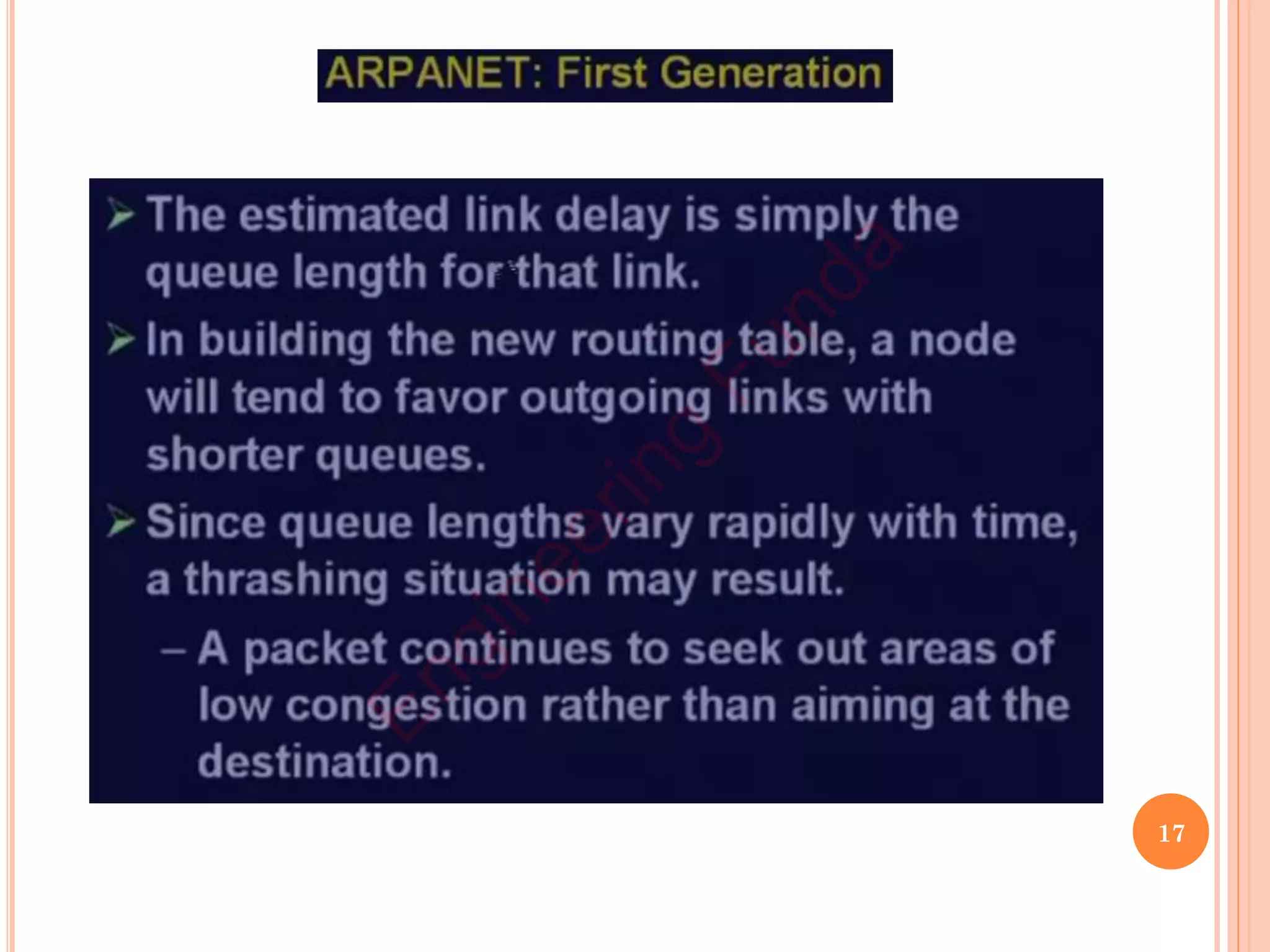 ARPANET: First Generation

➢ The estimated link delay is simply the queue length for that link.

➢ In building the new routing table, a node will tend to favor outgoing links with shorter queues.

➢ Since queue lengths vary rapidly with time, a thrashing situation may result.

– A packet continues to seek out areas of low congestion rather than aiming at the destination.

Engineering Funda

17